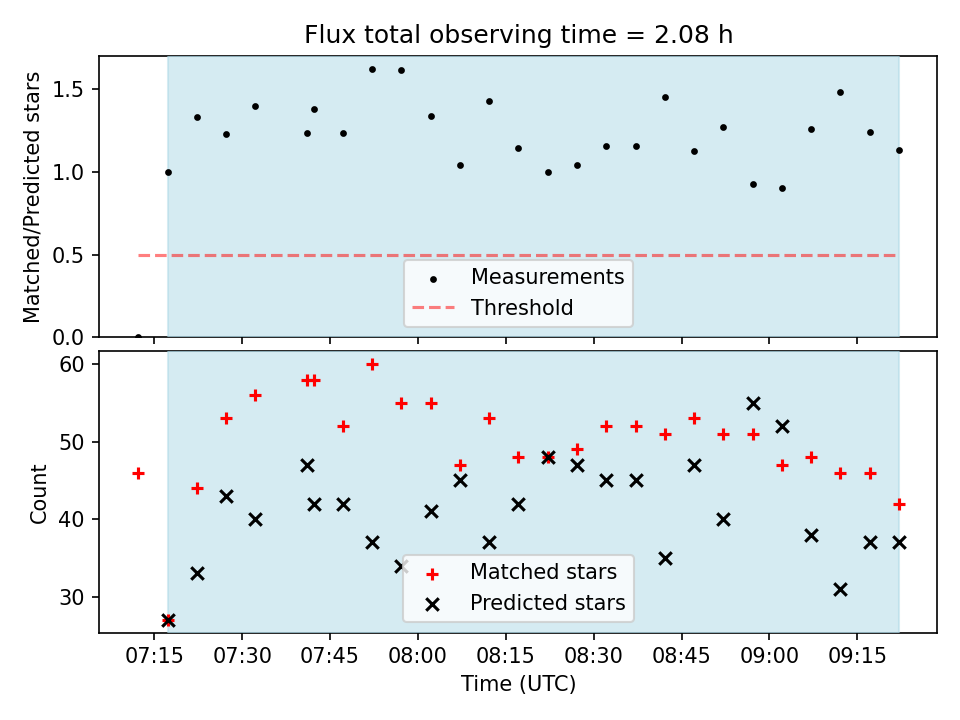 Flux total observing time = 2.08 h

Matched/Predicted stars

1.5
1.0
0.5
0.0

Measurements
Threshold

Count

60
50
40
30

Matched stars
Predicted stars

07:15 07:30 07:45 08:00 08:15 08:30 08:45 09:00 09:15

Time (UTC)